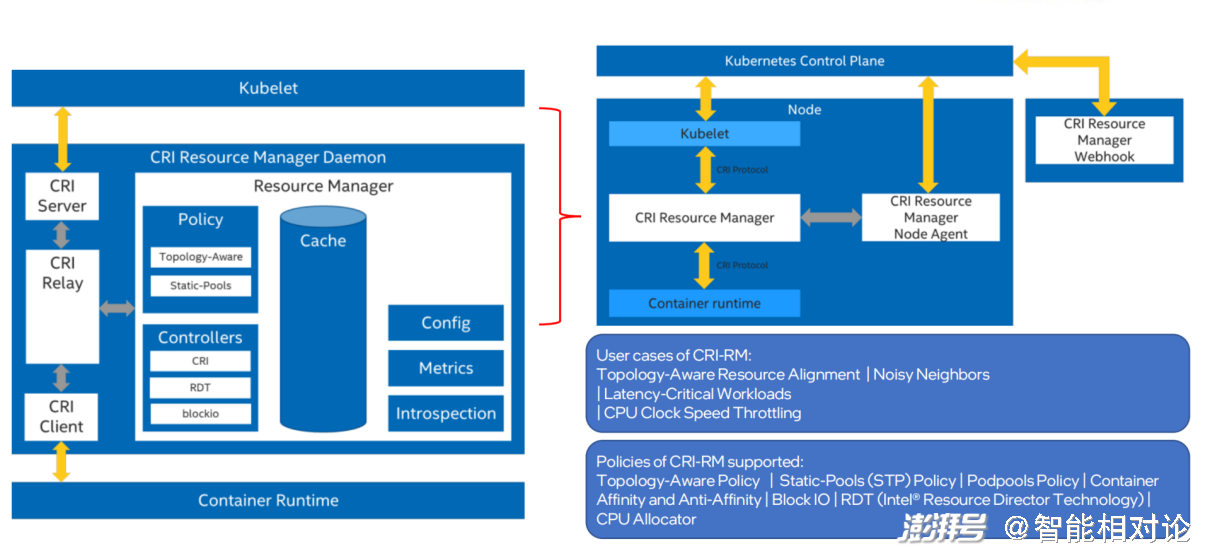 Kubelet

CRI Resource Manager Daemon

CRI Server

CRI Relay

CRI Client

Resource Manager

Policy

Topology-Aware

Static-Pools

Controllers

CRI

RDT

blockio

Cache

Config

Metrics

Introspection

Container Runtime

Kubernetes Control Plane

Node

Kubelet

CRI Protocol

CRI Resource Manager

CRI Resource Manager Node Agent

CRI Protocol

Container runtime

CRI Resource Manager Webhook

User cases of CRI-RM:
Topology-Aware Resource Alignment | Noisy Neighbors | Latency-Critical Workloads | CPU Clock Speed Throttling

Policies of CRI-RM supported:
Topology-Aware Policy | Static-Pools (STP) Policy | Podpools Policy | Container Affinity and Anti-Affinity | Block IO | RDT (Intel® Resource Director Technology) | CPU Allocator

澎湃号 @智能相对论